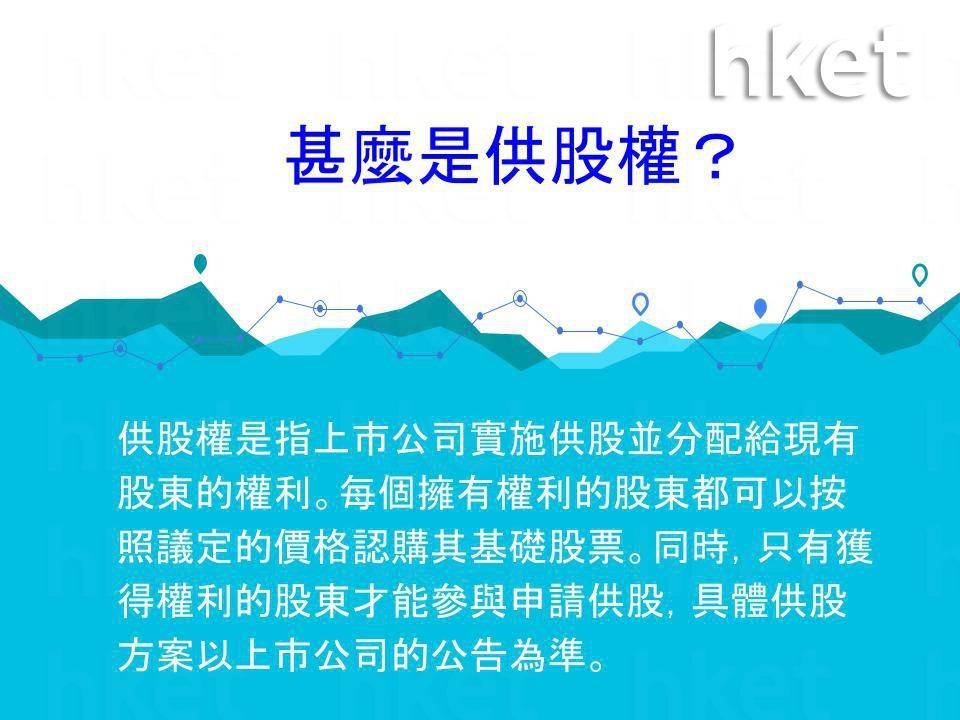 hket

甚麼是供股權？

供股權是指上市公司實施供股並分配給現有股東的權利。每個擁有權利的股東都可以按照議定的價格認購其基礎股票。同時，只有獲得權利的股東才能參與申請供股，具體供股方案以上市公司的公告為準。